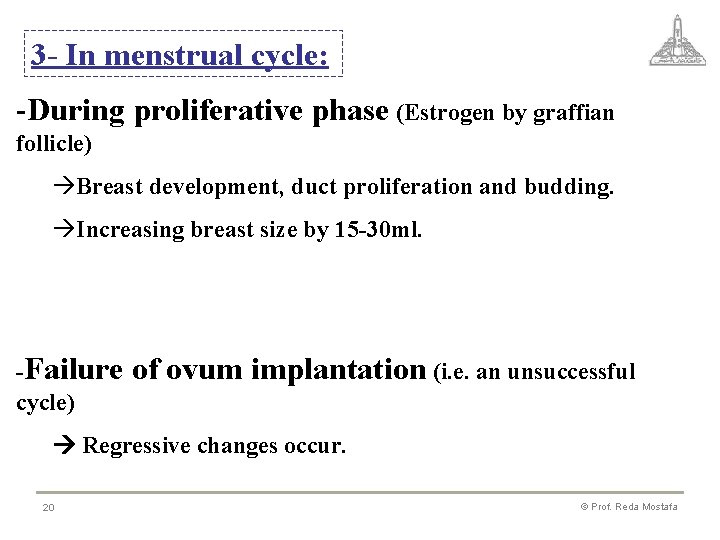 3- In menstrual cycle:

-During proliferative phase (Estrogen by graffian follicle)

→Breast development, duct proliferation and budding.

→Increasing breast size by 15-30ml.

-Failure of ovum implantation (i.e. an unsuccessful cycle)

→ Regressive changes occur.

20

© Prof. Reda Mostafa